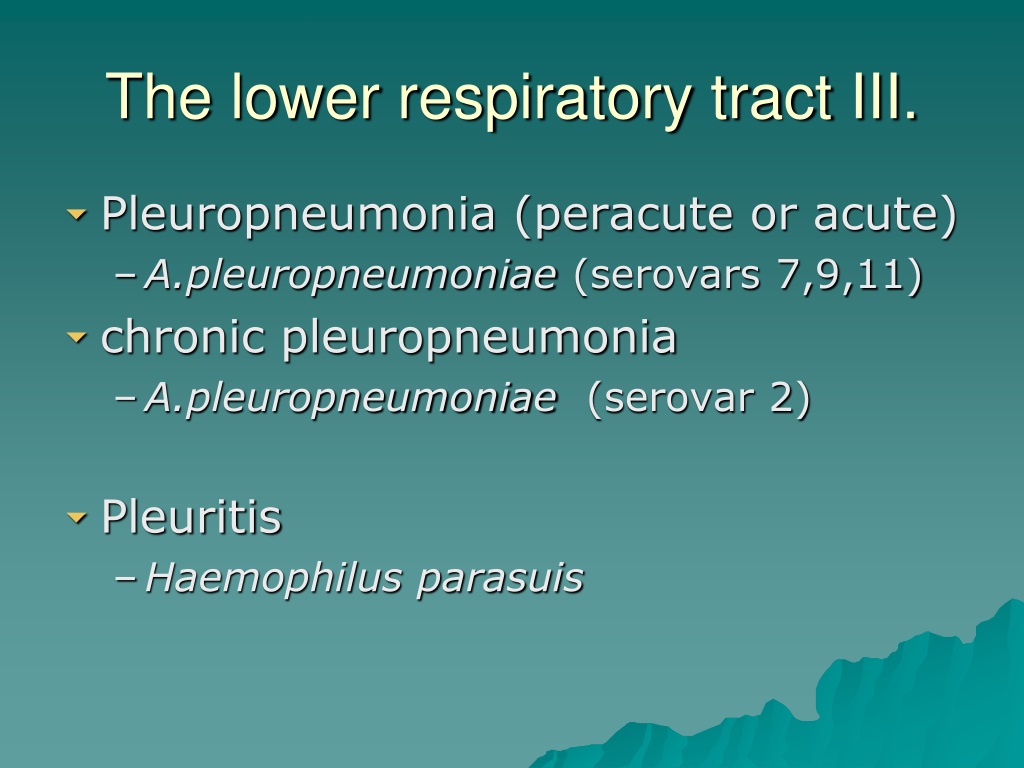 The lower respiratory tract III.

Pleuropneumonia (peracute or acute)
– A.pleuropneumoniae (serovars 7,9,11)

chronic pleuropneumonia
– A.pleuropneumoniae (serovar 2)

Pleuritis
– Haemophilus parasuis